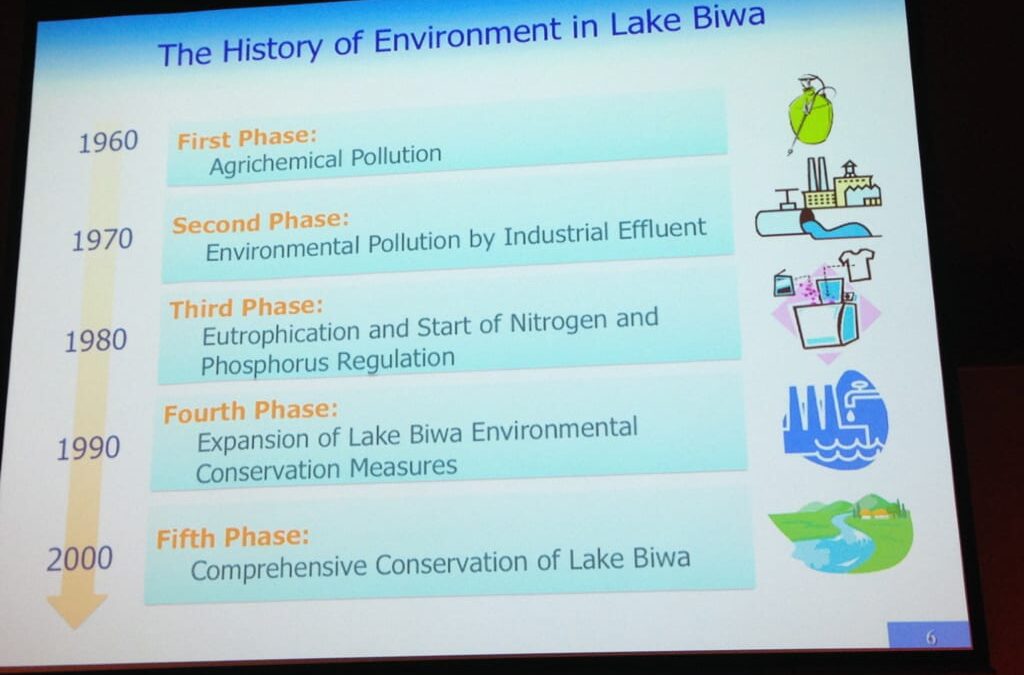 The History of Environment in Lake Biwa

1960 First Phase:
Agrichemical Pollution

1970 Second Phase:
Environmental Pollution by Industrial Effluent

1980 Third Phase:
Eutrophication and Start of Nitrogen and Phosphorus Regulation

1990 Fourth Phase:
Expansion of Lake Biwa Environmental Conservation Measures

2000 Fifth Phase:
Comprehensive Conservation of Lake Biwa

6